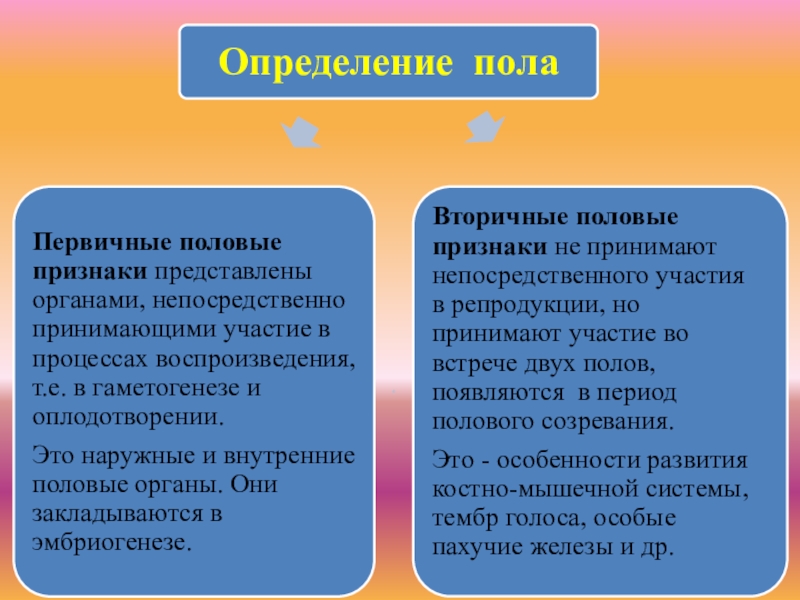 Определение пола

Первичные половые признаки представлены органами, непосредственно принимающими участие в процессах воспроизведения, т.е. в гаметогенезе и оплодотворении.

Это наружные и внутренние половые органы. Они закладываются в эмбриогенезе.

Вторичные половые признаки не принимают непосредственного участия в репродукции, но принимают участие во встрече двух полов, появляются в период полового созревания.

Это - особенности развития костно-мышечной системы, тембр голоса, особые пахучие железы и др.